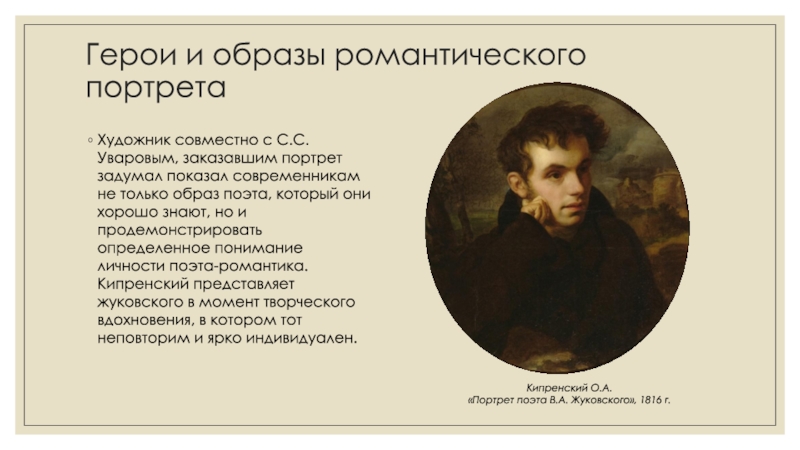 Герои и образы романтического портрета

◦ Художник совместно с С.С. Уваровым, заказавшим портрет задумал показал современникам не только образ поэта, который они хорошо знают, но и продемонстрировать определенное понимание личности поэта-романтика. Кипренский представляет жуковского в момент творческого вдохновения, в котором тот неповторим и ярко индивидуален.

Кипренский О.А.
«Портрет поэта В.А. Жуковского», 1816 г.